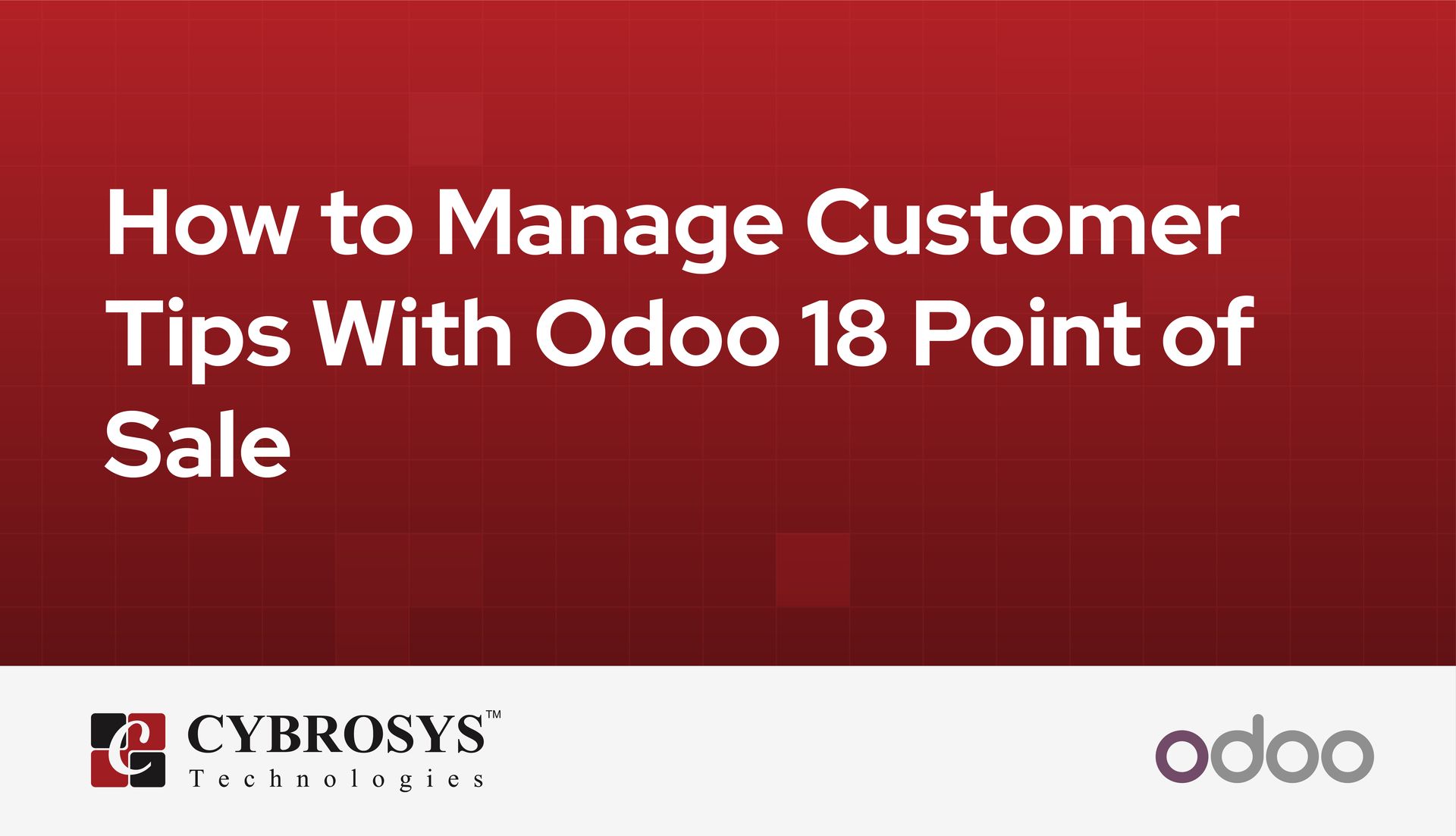 How to Manage Customer Tips With Odoo 18 Point of Sale

CYBROSYS™
Technologies

odoo